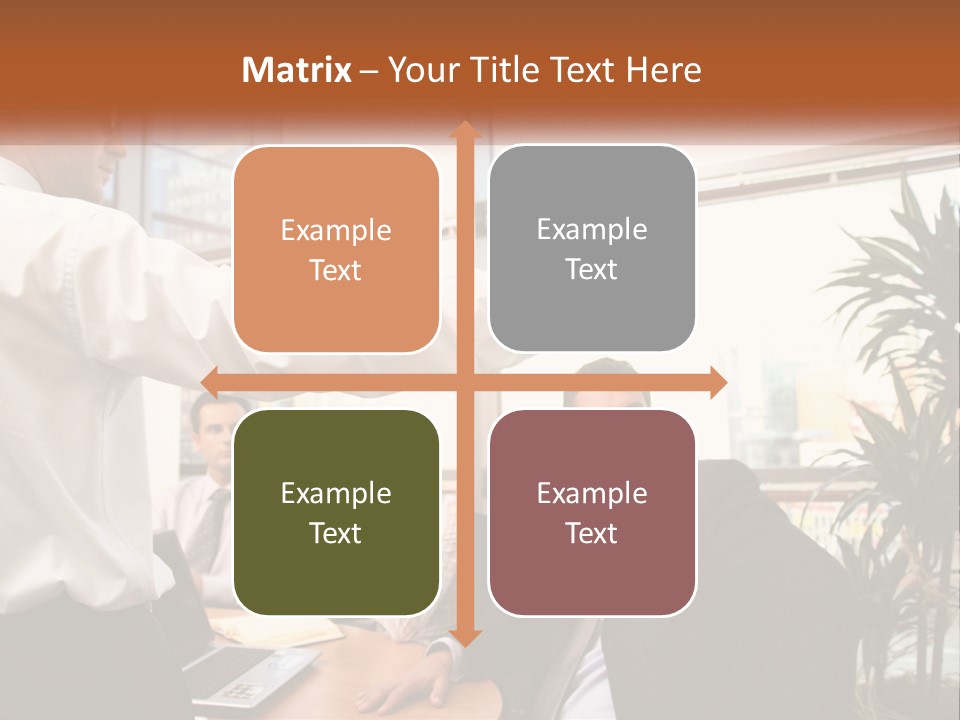 Matrix – Your Title Text Here

Example Text

Example Text

Example Text

Example Text